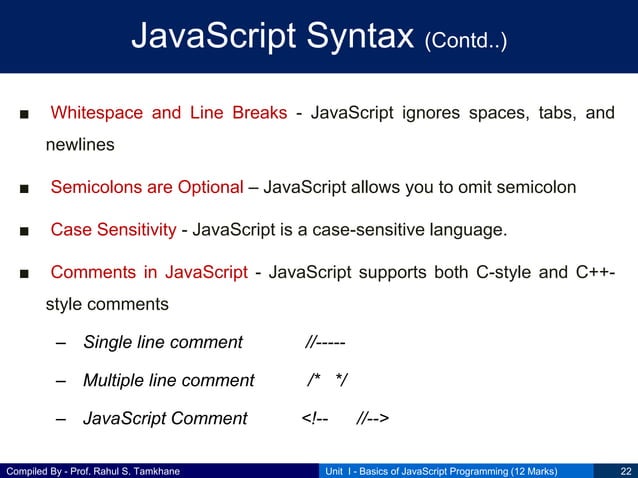 JavaScript Syntax (Contd..)

■ Whitespace and Line Breaks - JavaScript ignores spaces, tabs, and newlines

■ Semicolons are Optional – JavaScript allows you to omit semicolon

■ Case Sensitivity - JavaScript is a case-sensitive language.

■ Comments in JavaScript - JavaScript supports both C-style and C++-style comments

– Single line comment //-----

– Multiple line comment /* */

– JavaScript Comment <!-- //-->

Compiled By - Prof. Rahul S. Tamkhane

Unit I - Basics of JavaScript Programming (12 Marks)

22